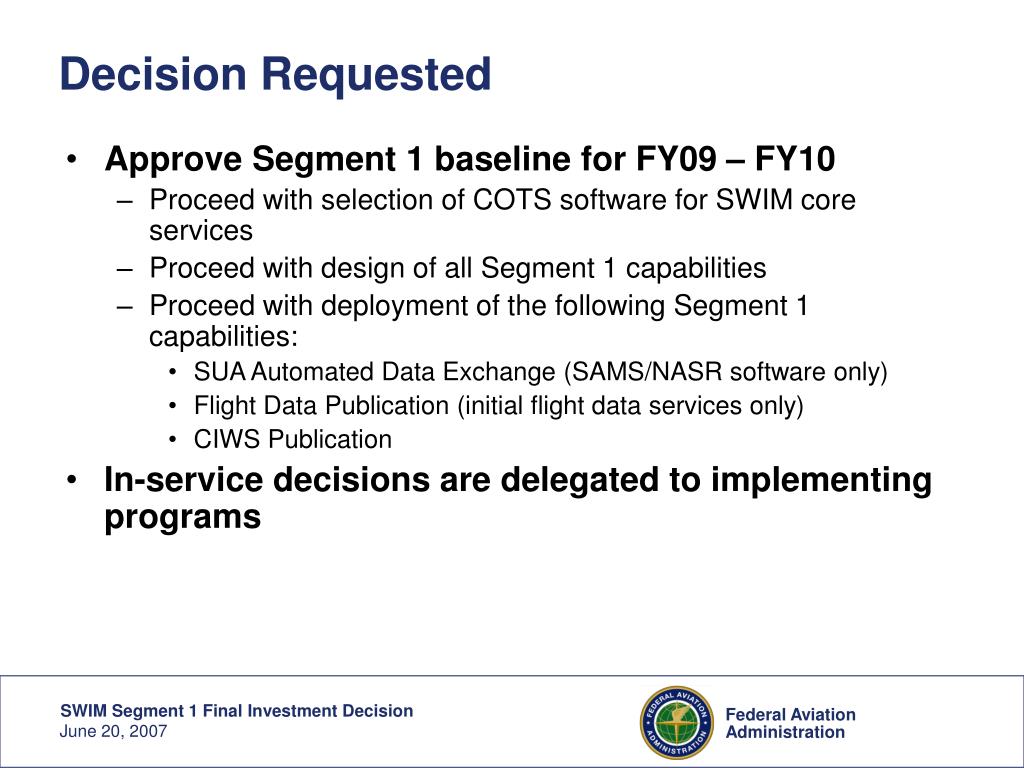 Decision Requested

• Approve Segment 1 baseline for FY09 – FY10
– Proceed with selection of COTS software for SWIM core services
– Proceed with design of all Segment 1 capabilities
– Proceed with deployment of the following Segment 1 capabilities:
• SUA Automated Data Exchange (SAMS/NASR software only)
• Flight Data Publication (initial flight data services only)
• CIWS Publication
• In-service decisions are delegated to implementing programs

SWIM Segment 1 Final Investment Decision
June 20, 2007

FEDERAL AVIATION ADMINISTRATION

Federal Aviation Administration